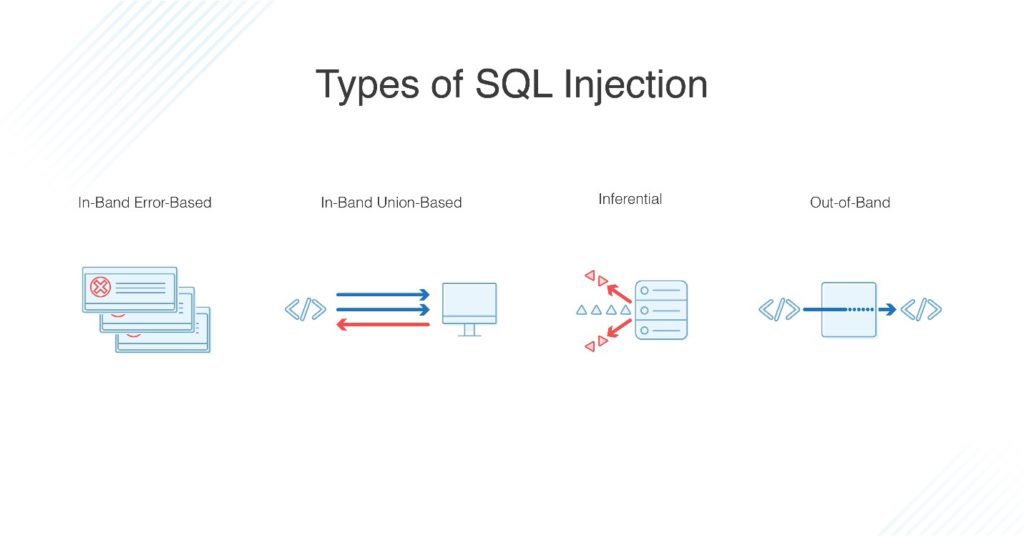 Types of SQL Injection

In-Band Error-Based

In-Band Union-Based

Inferential

Out-of-Band